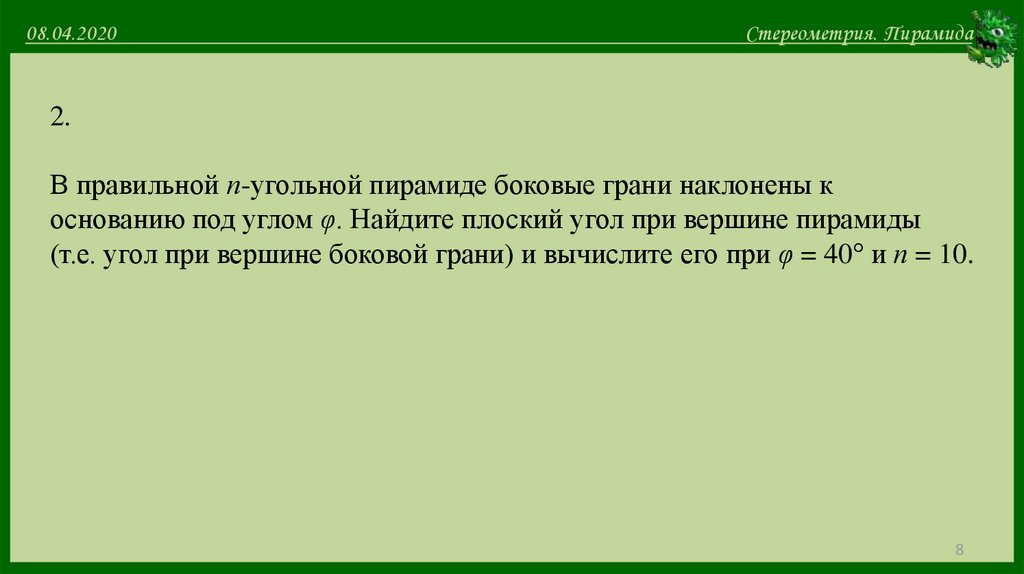 08.04.2020

Стереометрия. Пирамида

2.

В правильной $n$-угольной пирамиде боковые грани наклонены к основанию под углом $\varphi$. Найдите плоский угол при вершине пирамиды (т.е. угол при вершине боковой грани) и вычислите его при $\varphi = 40°$ и $n = 10$.

8